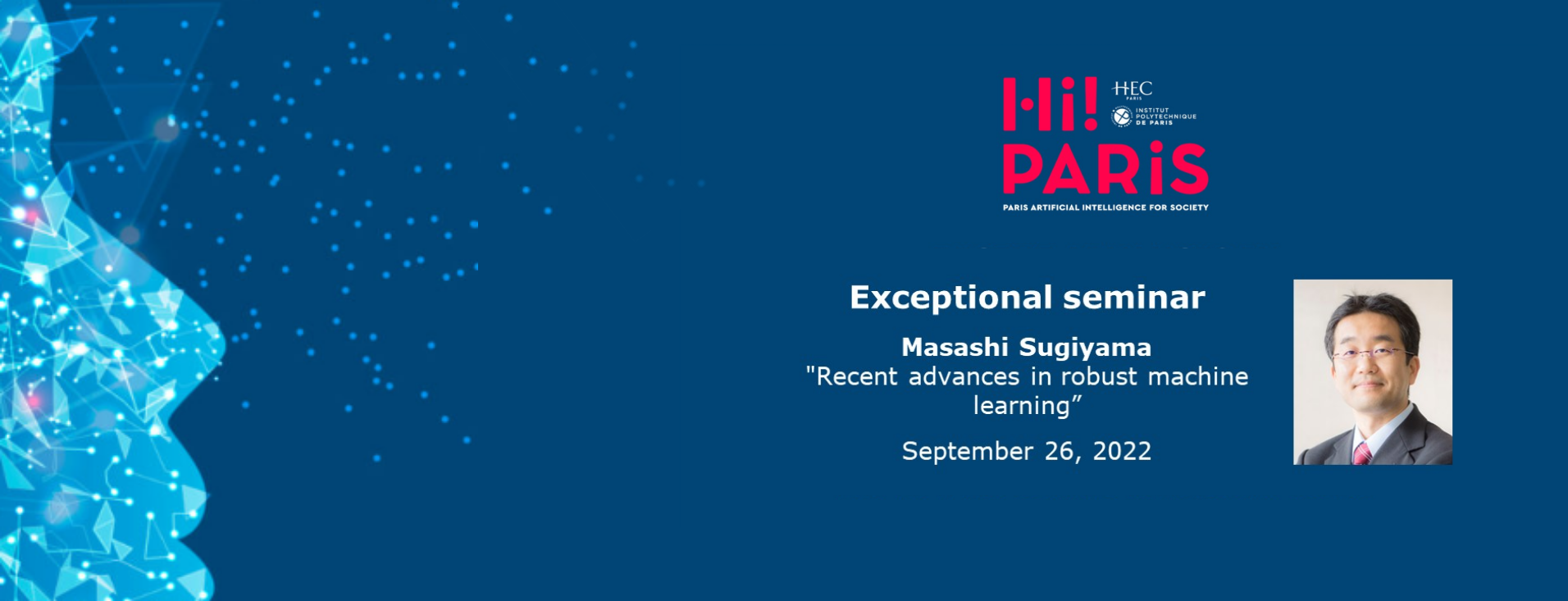 Hi! PARiS
HEC PARIS
INSTITUT POLYTECHNIQUE DE PARIS
PARIS ARTIFICIAL INTELLIGENCE FOR SOCIETY

Exceptional seminar

Masashi Sugiyama
"Recent advances in robust machine learning”

September 26, 2022